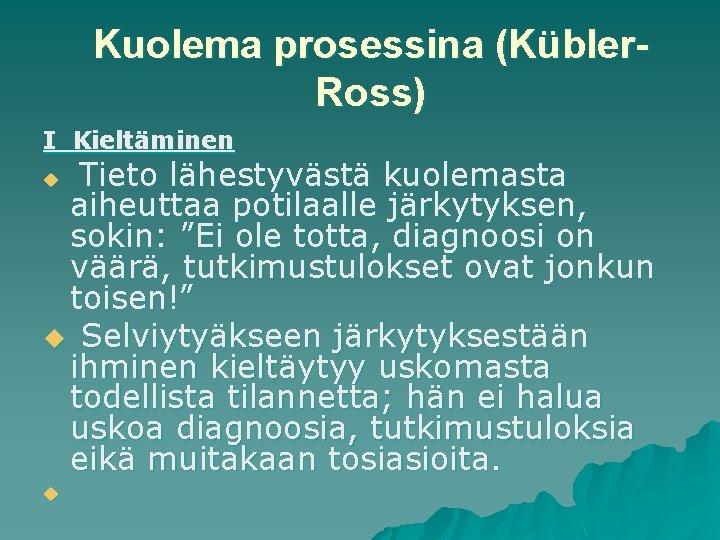 Kuolema prosessina (Kübler-Ross)

I Kieltäminen

Tieto lähestyvästä kuolemasta aiheuttaa potilaalle järkytyksen, sokin: ”Ei ole totta, diagnoosi on väärä, tutkimustulokset ovat jonkun toisen!”

Selviytyäkseen järkytyksestään ihminen kieltäytyy uskomasta todellista tilannetta; hän ei halua uskoa diagnoosia, tutkimustuloksia eikä muitakaan tosiasioita.